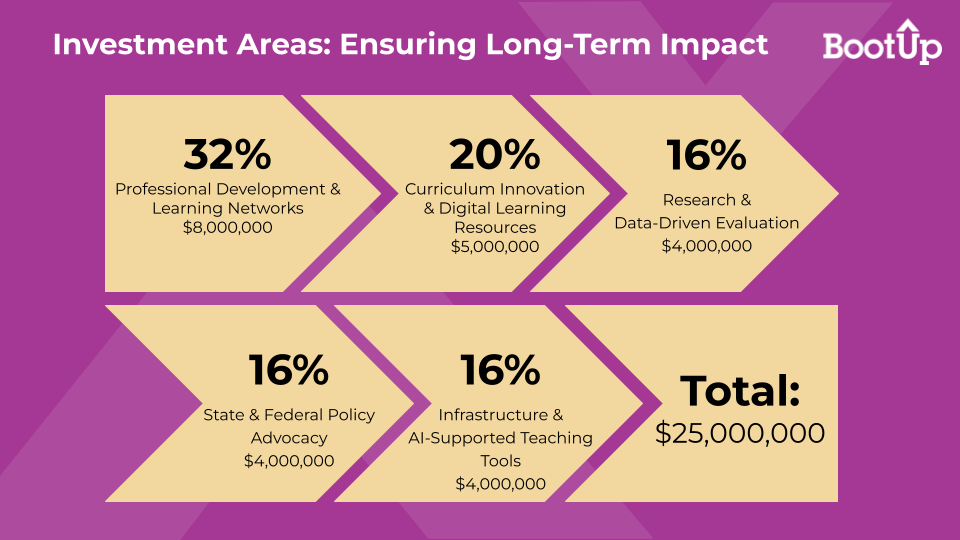 Investment Areas: Ensuring Long-Term Impact

BootUp

32%
Professional Development & Learning Networks
$8,000,000

20%
Curriculum Innovation & Digital Learning Resources
$5,000,000

16%
Research & Data-Driven Evaluation
$4,000,000

16%
State & Federal Policy Advocacy
$4,000,000

16%
Infrastructure & AI-Supported Teaching Tools
$4,000,000

Total:
$25,000,000